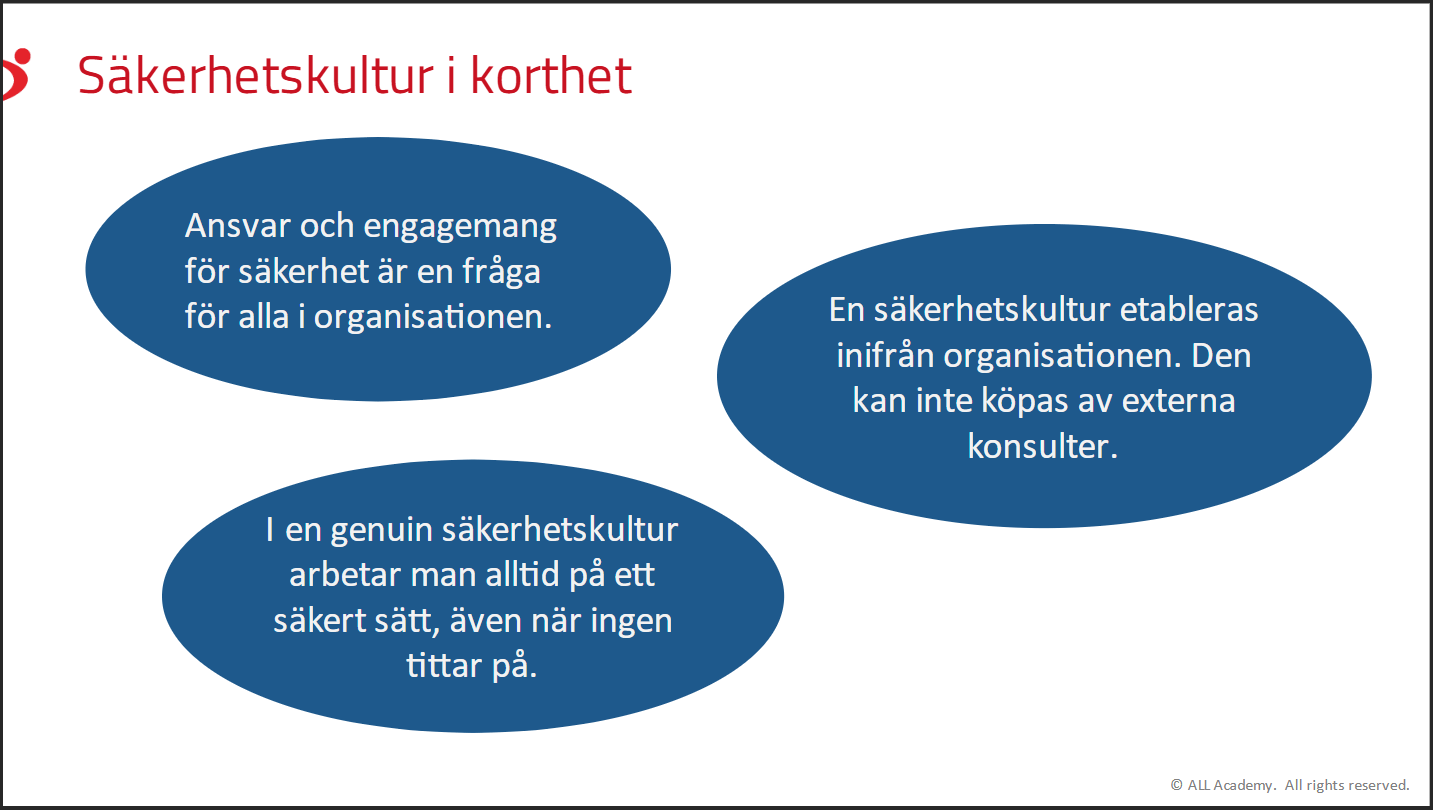 Säkerhetskultur i korthet

Ansvar och engagemang för säkerhet är en fråga för alla i organisationen.

En säkerhetskultur etableras inifrån organisationen. Den kan inte köpas av externa konsulter.

I en genuin säkerhetskultur arbetar man alltid på ett säkert sätt, även när ingen tittar på.

© ALL Academy. All rights reserved.